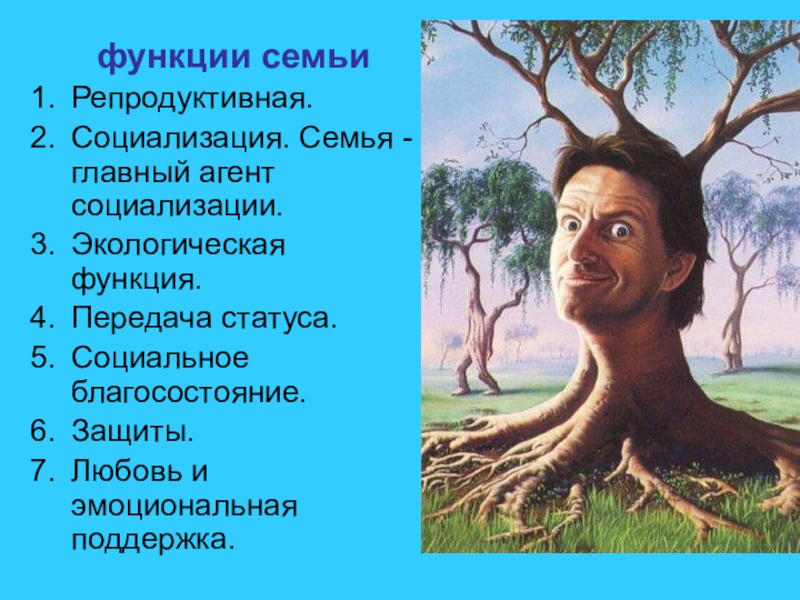 функции семьи

1. Репродуктивная.
2. Социализация. Семья - главный агент социализации.
3. Экологическая функция.
4. Передача статуса.
5. Социальное благосостояние.
6. Защиты.
7. Любовь и эмоциональная поддержка.